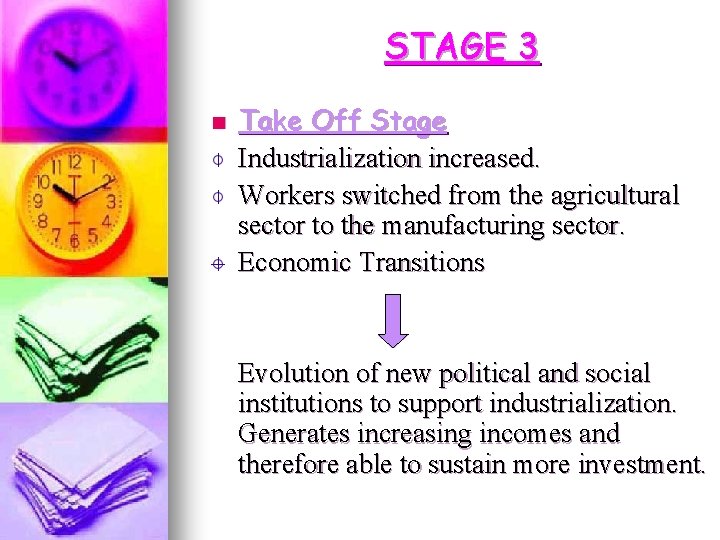 STAGE 3

Take Off Stage

Industrialization increased.

Workers switched from the agricultural sector to the manufacturing sector.

Economic Transitions

Evolution of new political and social institutions to support industrialization. Generates increasing incomes and therefore able to sustain more investment.